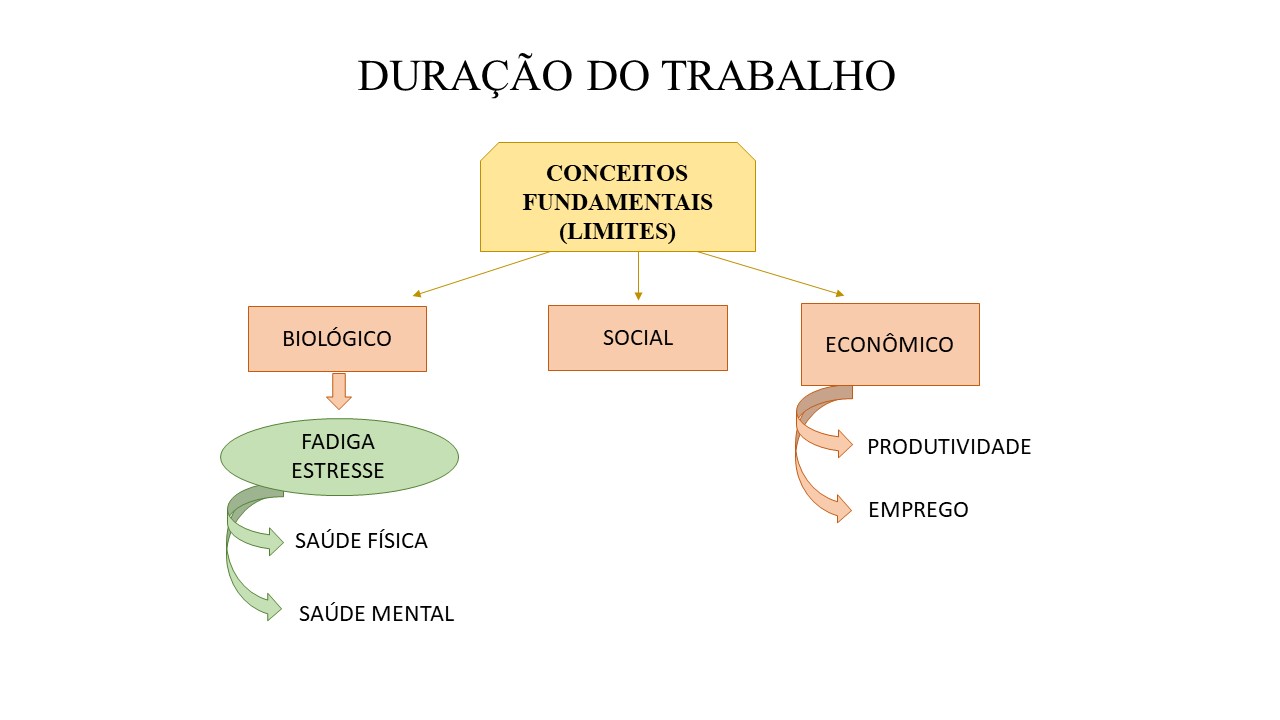 DURAÇÃO DO TRABALHO

CONCEITOS FUNDAMENTAIS (LIMITES)

BIOLÓGICO

SOCIAL

ECONÔMICO

FADIGA ESTRESSE

SAÚDE FÍSICA

SAÚDE MENTAL

PRODUTIVIDADE

EMPREGO